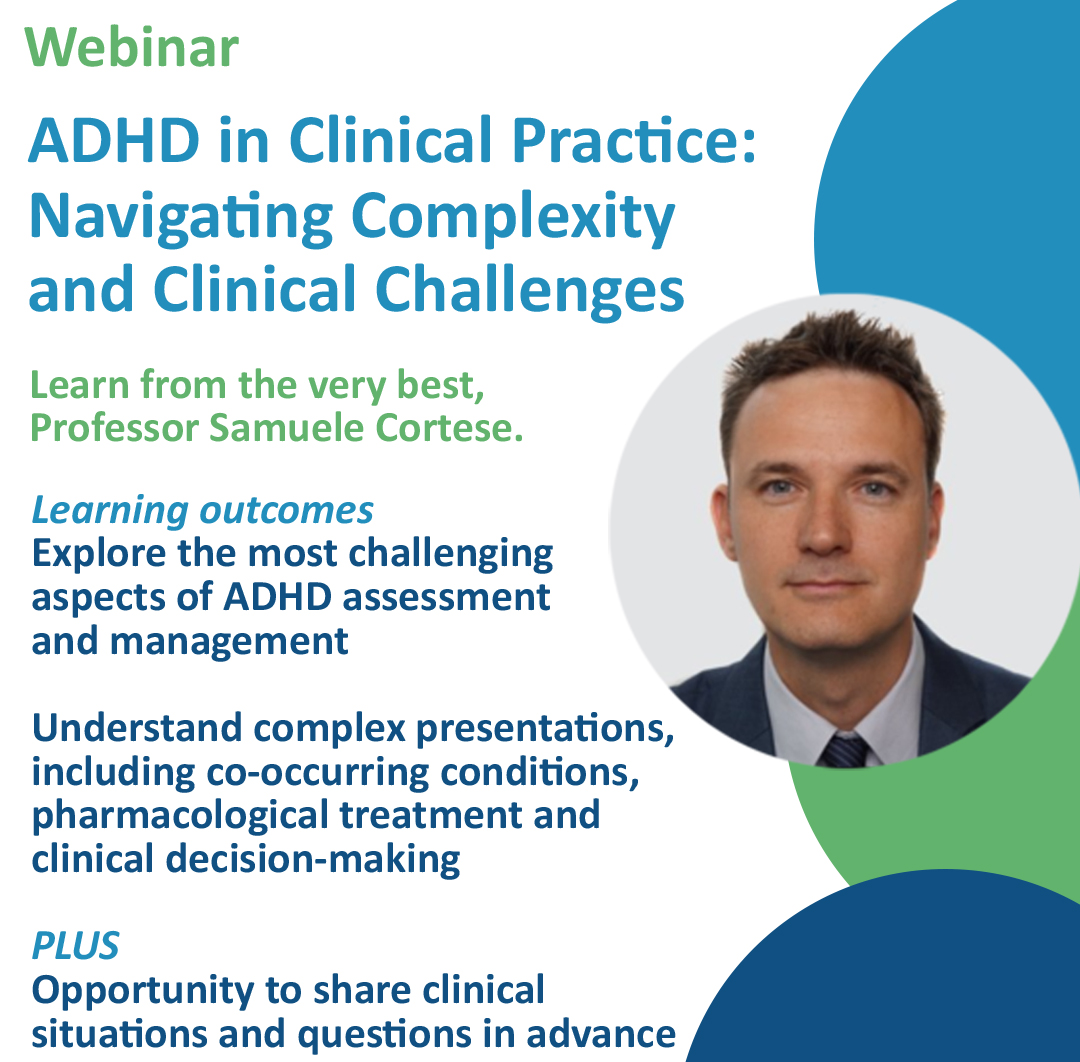 Webinar

ADHD in Clinical Practice: Navigating Complexity and Clinical Challenges

Learn from the very best, Professor Samuele Cortese.

Learning outcomes
Explore the most challenging aspects of ADHD assessment and management

Understand complex presentations, including co-occurring conditions, pharmacological treatment and clinical decision-making

PLUS
Opportunity to share clinical situations and questions in advance